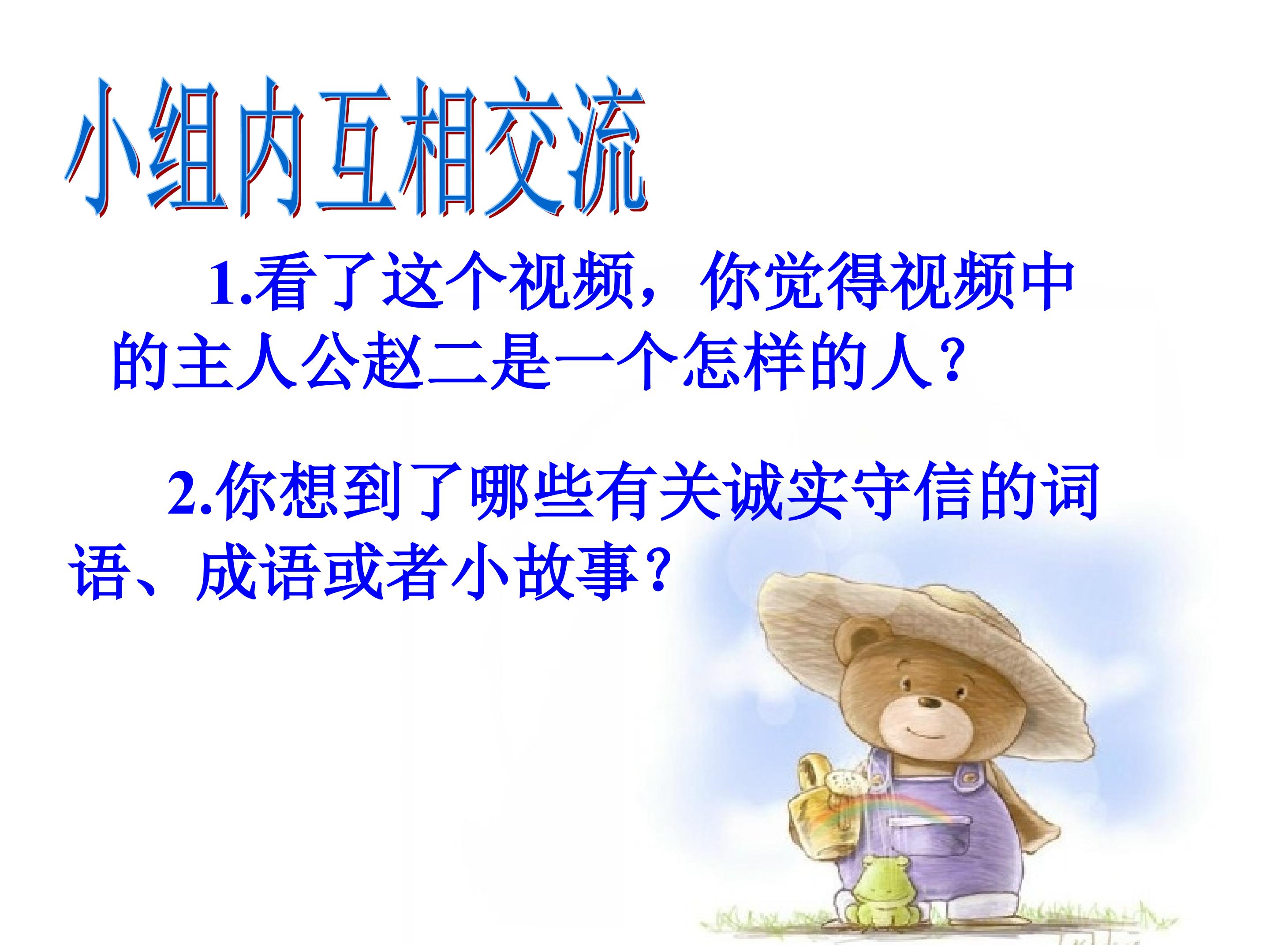 小组内互相交流

1.看了这个视频，你觉得视频中的主人公赵二是一个怎样的人？

2.你想到了哪些有关诚实守信的词语、成语或者小故事？